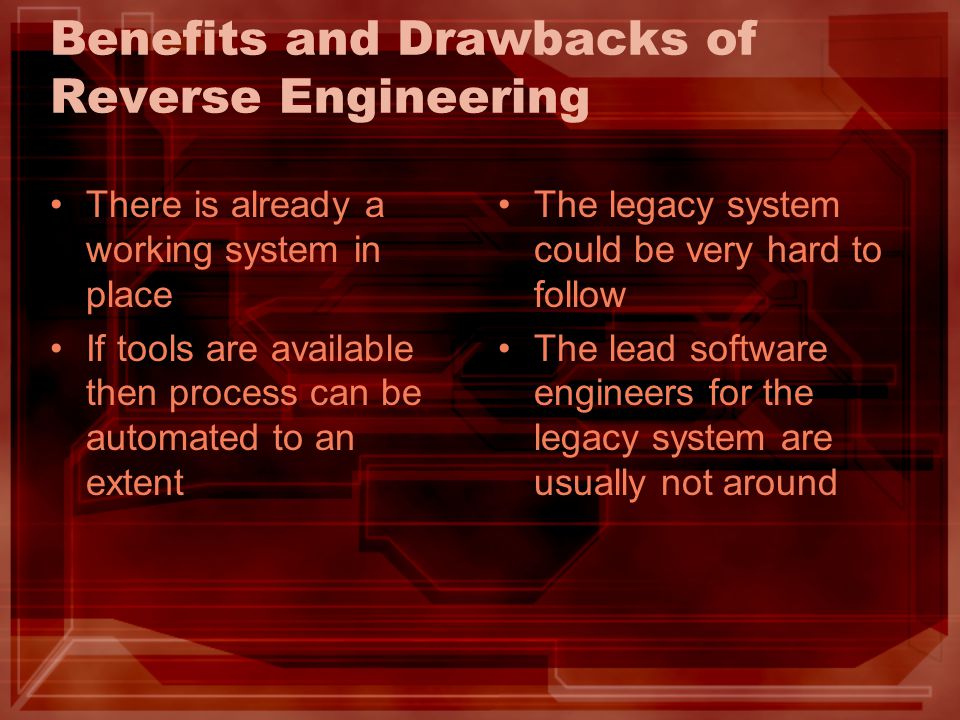 Benefits and Drawbacks of Reverse Engineering

• There is already a working system in place
• If tools are available then process can be automated to an extent

• The legacy system could be very hard to follow
• The lead software engineers for the legacy system are usually not around